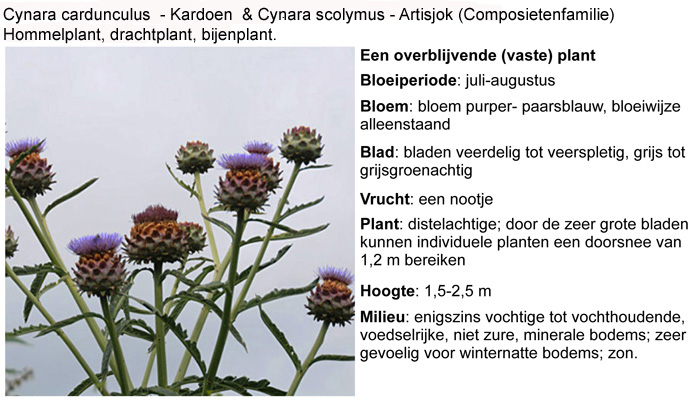 Cynara cardunculus - Kardoen & Cynara scolymus - Artisjok (Composietenfamilie)
Hommelplant, drachtplant, bijenplant.

Een overblijvende (vaste) plant

Bloeiperiode: juli-augustus

Bloem: bloem purper- paarsblauw, bloeiwijze alleenstaand

Blad: bladen veerdelig tot veerspletig, grijs tot grijsgroenachtig

Vrucht: een nootje

Plant: distelachtige; door de zeer grote bladen kunnen individuele planten een doorsnee van 1,2 m bereiken

Hoogte: 1,5-2,5 m

Milieu: enigszins vochtige tot vochthoudende, voedselrijke, niet zure, minerale bodems; zeer gevoelig voor winternatte bodems; zon.